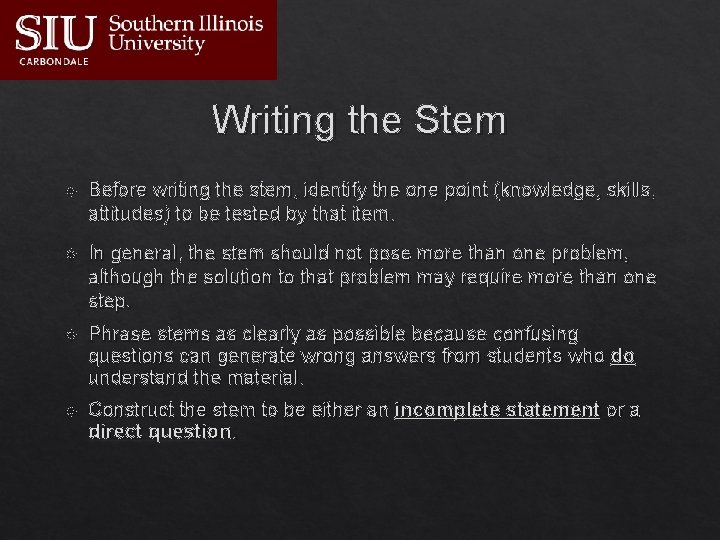 SIU Southern Illinois University
CARBONDALE

Writing the Stem

Before writing the stem, identify the one point (knowledge, skills, attitudes) to be tested by that item.

In general, the stem should not pose more than one problem, although the solution to that problem may require more than one step.

Phrase stems as clearly as possible because confusing questions can generate wrong answers from students who do understand the material.

Construct the stem to be either an incomplete statement or a direct question.